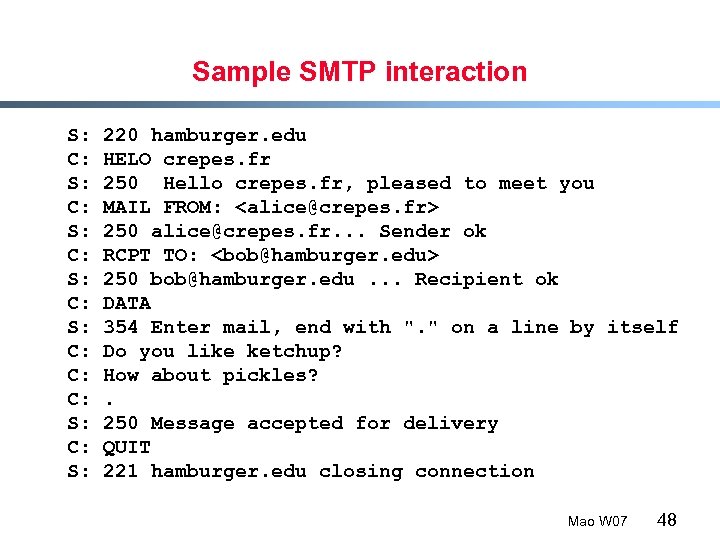 Sample SMTP interaction

S: 220 hamburger.edu
C: HELO crepes.fr
S: 250  Hello crepes.fr, pleased to meet you
C: MAIL FROM: <alice@crepes.fr>
S: 250 alice@crepes.fr... Sender ok
C: RCPT TO: <bob@hamburger.edu>
S: 250 bob@hamburger.edu ... Recipient ok
C: DATA
S: 354 Enter mail, end with "." on a line by itself
C: Do you like ketchup?
C: How about pickles?
C: .
S: 250 Message accepted for delivery
C: QUIT
S: 221 hamburger.edu closing connection

Mao W07 48